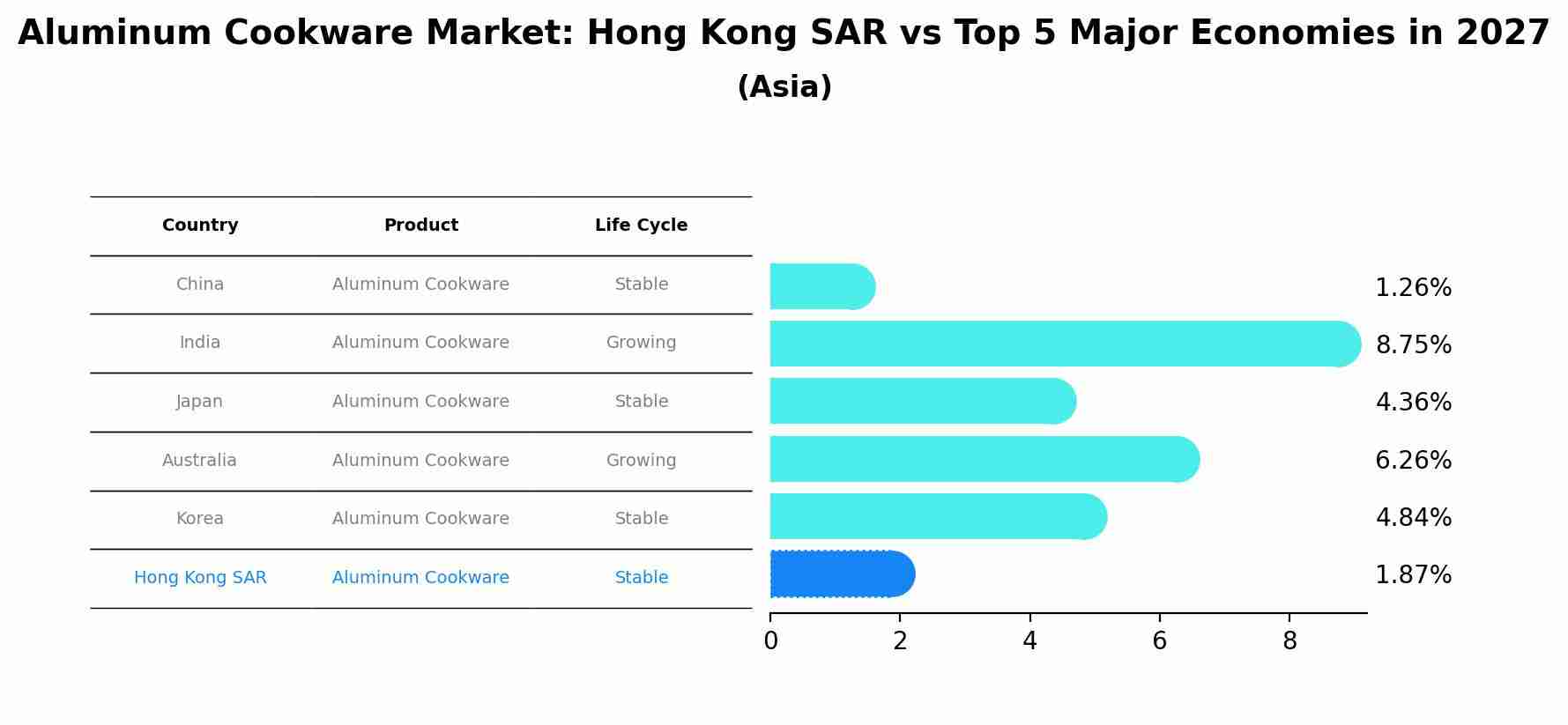 Aluminum Cookware Market: Hong Kong SAR vs Top 5 Major Economies in 2027
(Asia)

| Country | Product | Life Cycle |
|---|---|---|
| China | Aluminum Cookware | Stable |
| India | Aluminum Cookware | Growing |
| Japan | Aluminum Cookware | Stable |
| Australia | Aluminum Cookware | Growing |
| Korea | Aluminum Cookware | Stable |
| Hong Kong SAR | Aluminum Cookware | Stable |

1.26%
8.75%
4.36%
6.26%
4.84%
1.87%

0 2 4 6 8